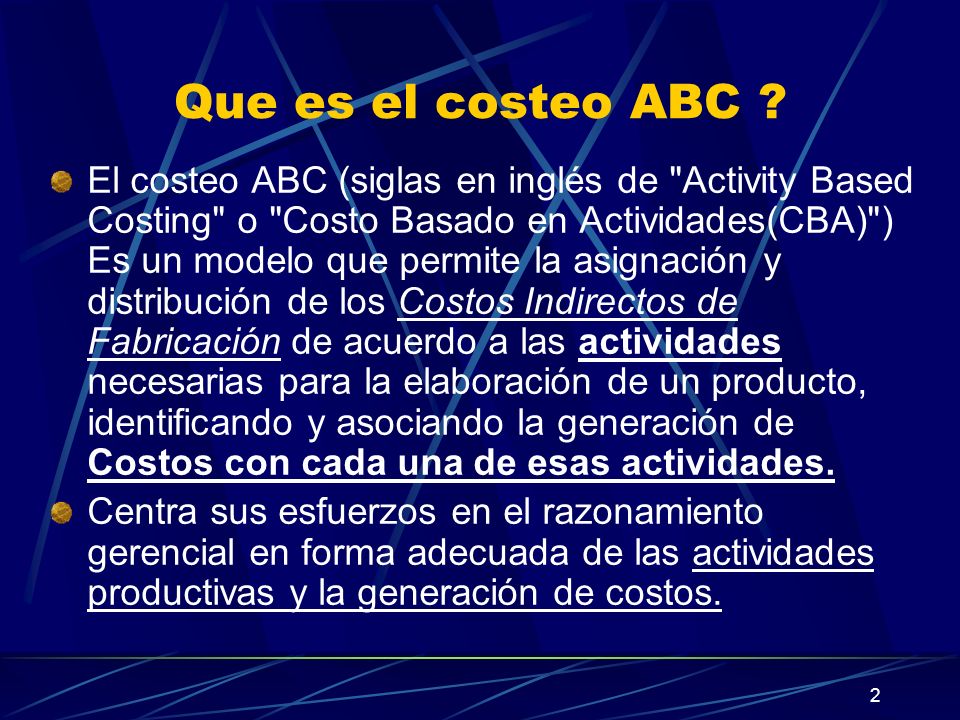 Que es el costeo ABC ?

El costeo ABC (siglas en inglés de "Activity Based Costing" o "Costo Basado en Actividades(CBA)") Es un modelo que permite la asignación y distribución de los Costos Indirectos de Fabricación de acuerdo a las actividades necesarias para la elaboración de un producto, identificando y asociando la generación de Costos con cada una de esas actividades.

Centra sus esfuerzos en el razonamiento gerencial en forma adecuada de las actividades productivas y la generación de costos.

2